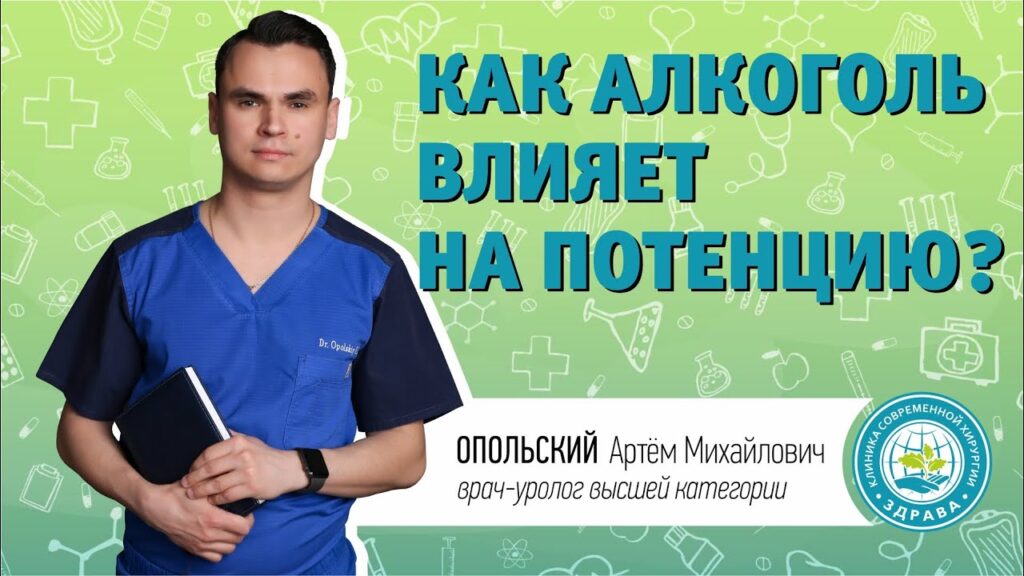 КАК АЛКОГОЛЬ ВЛИЯЕТ НА ПОТЕНЦИЮ?

Dr. Opolskiy

ОПОЛЬСКИЙ Артём Михайлович
врач-уролог высшей категории

КЛИНИКА СОВРЕМЕННОЙ ХИРУРГИИ
ЗДРАВА